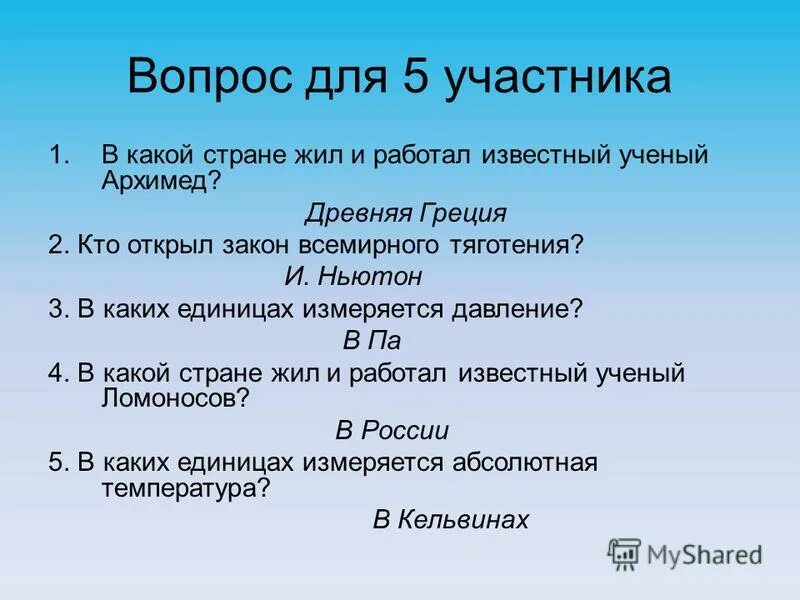 Вопрос для 5 участника

1. В какой стране жил и работал известный ученый Архимед?

Древняя Греция

2. Кто открыл закон всемирного тяготения?

И. Ньютон

3. В каких единицах измеряется давление?

В Па

4. В какой стране жил и работал известный ученый Ломоносов?

В России

5. В каких единицах измеряется абсолютная температура?

В Кельвинах

MyShared